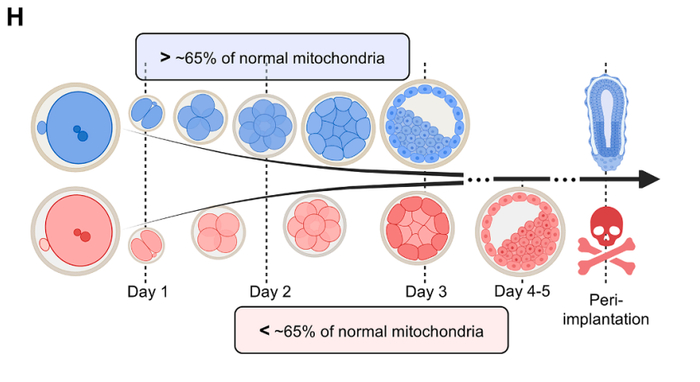 H

> ~65% of normal mitochondria

Day 1

Day 2

Day 3

Day 4-5

Peri-implantation

< ~65% of normal mitochondria